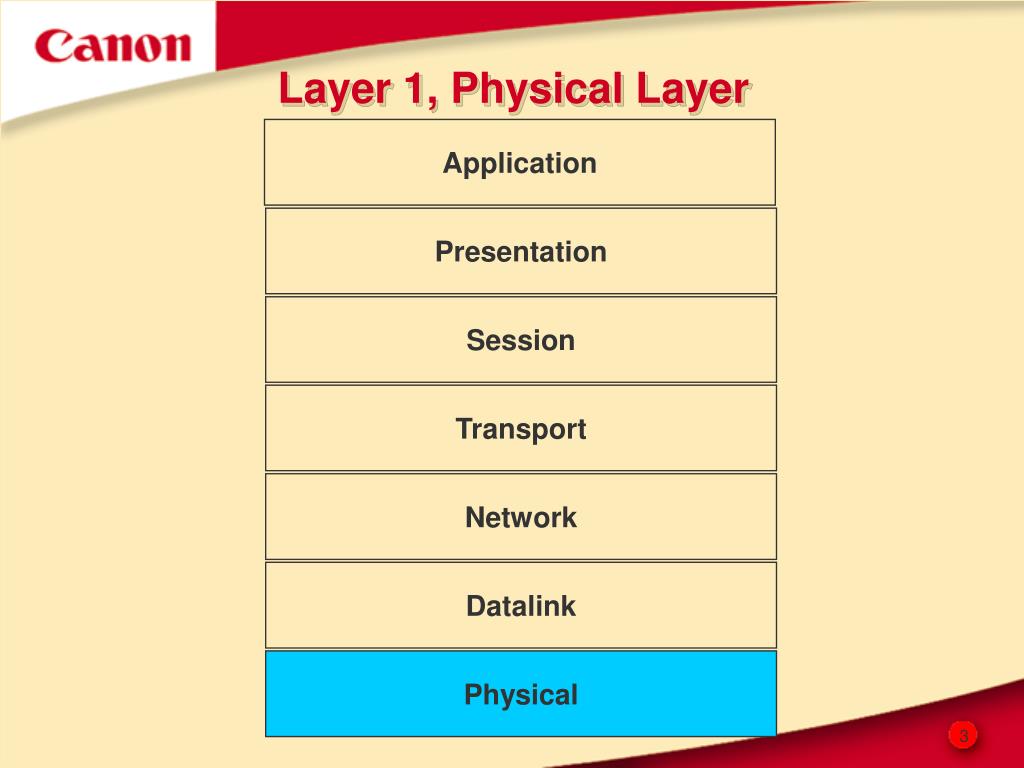 Canon

Layer 1, Physical Layer

Application

Presentation

Session

Transport

Network

Datalink

Physical

3